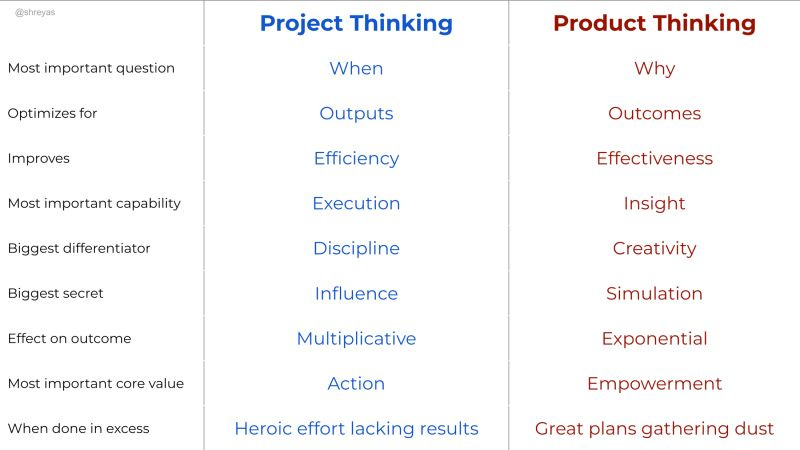 @shreyas

| | Project Thinking | Product Thinking |
|---|---|---|
| Most important question | When | Why |
| Optimizes for | Outputs | Outcomes |
| Improves | Efficiency | Effectiveness |
| Most important capability | Execution | Insight |
| Biggest differentiator | Discipline | Creativity |
| Biggest secret | Influence | Simulation |
| Effect on outcome | Multiplicative | Exponential |
| Most important core value | Action | Empowerment |
| When done in excess | Heroic effort lacking results | Great plans gathering dust |